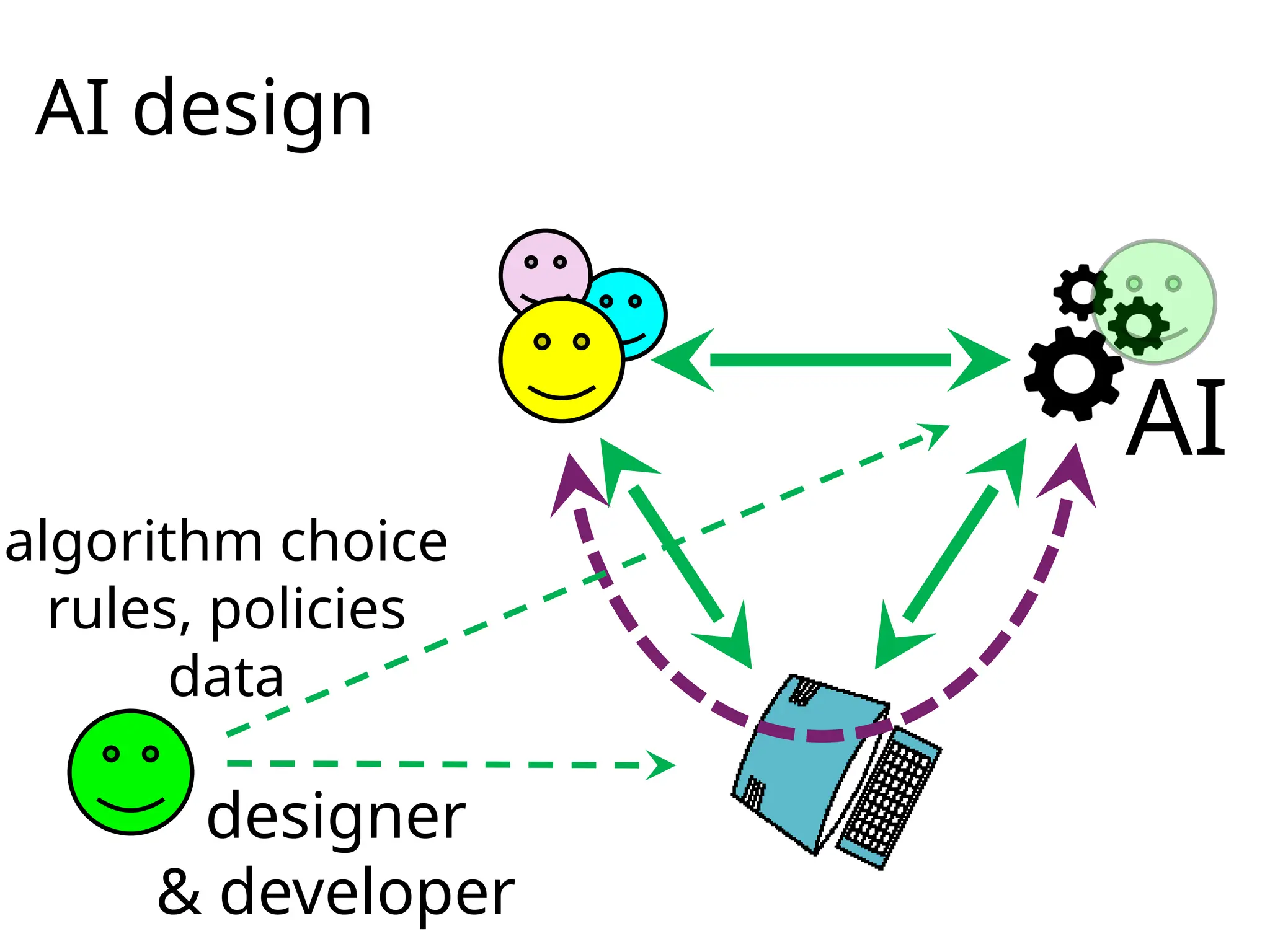 AI design

AI

algorithm choice
rules, policies
data

designer
& developer